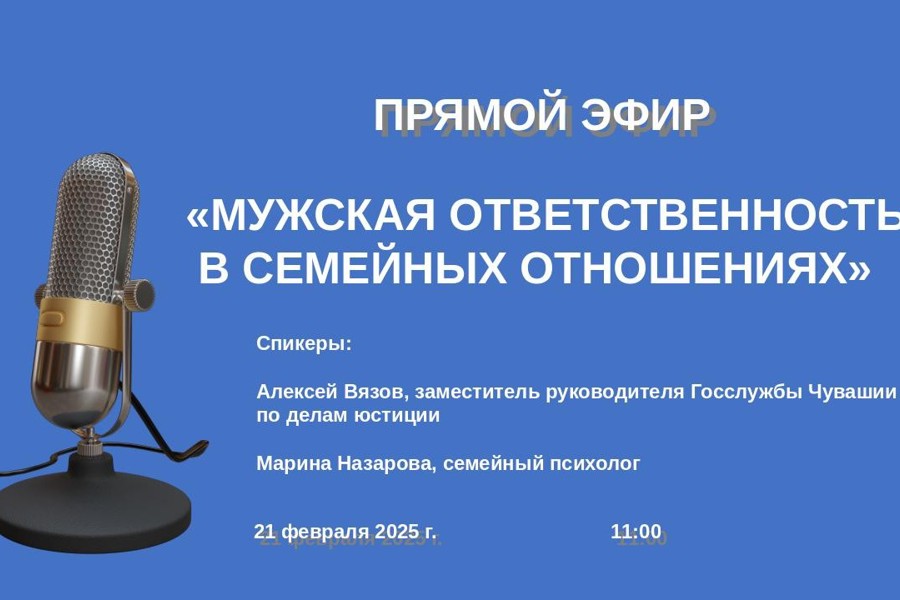 ПРЯМОЙ ЭФИР

«МУЖСКАЯ ОТВЕТСТВЕННОСТЬ В СЕМЕЙНЫХ ОТНОШЕНИЯХ»

Спикеры:

Алексей Вязов, заместитель руководителя Госслужбы Чувашии по делам юстиции

Марина Назарова, семейный психолог

21 февраля 2025 г. 11:00